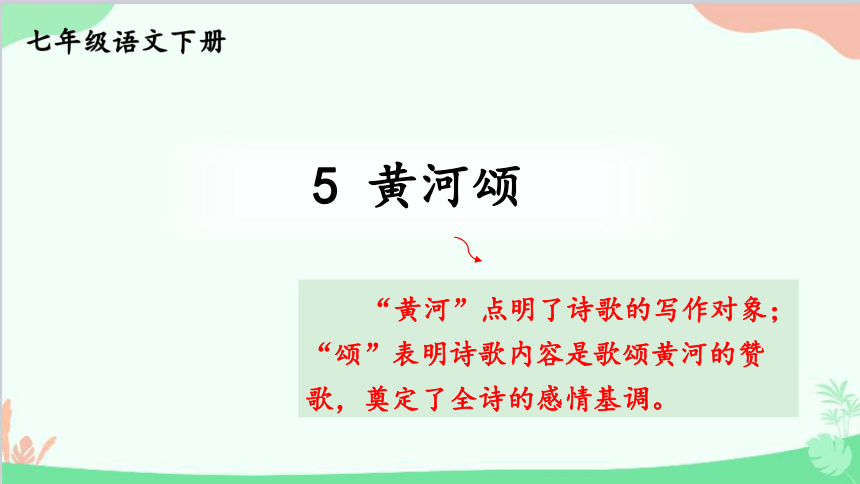 七年级语文下册

5 黄河颂

“黄河”点明了诗歌的写作对象；“颂”表明诗歌内容是歌颂黄河的赞歌，奠定了全诗的感情基调。